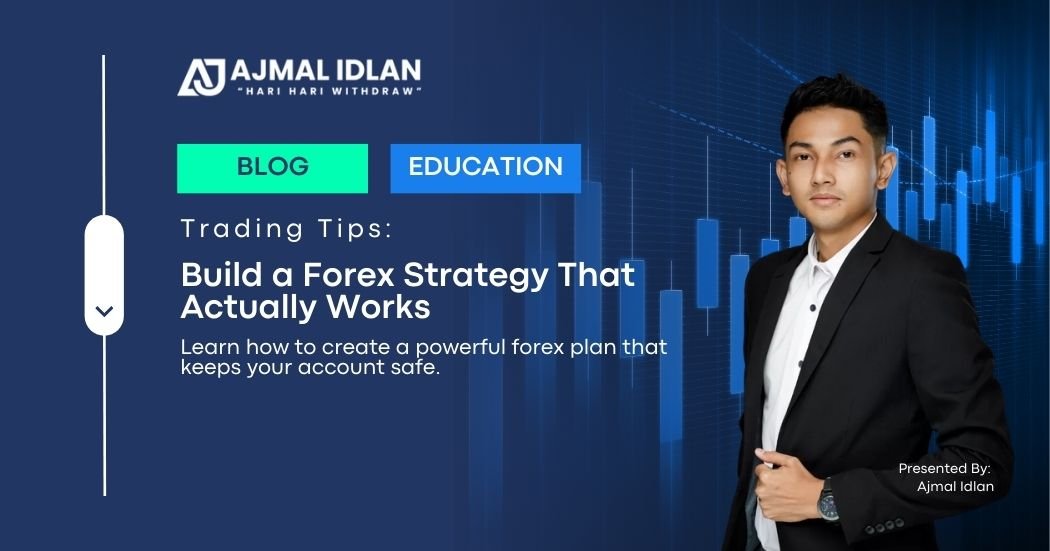 AJ AJMAL IDLAN
"HARI HARI WITHDRAW"

BLOG

EDUCATION

Trading Tips:

Build a Forex Strategy That Actually Works

Learn how to create a powerful forex plan that keeps your account safe.

Presented By:
Ajmal Idlan